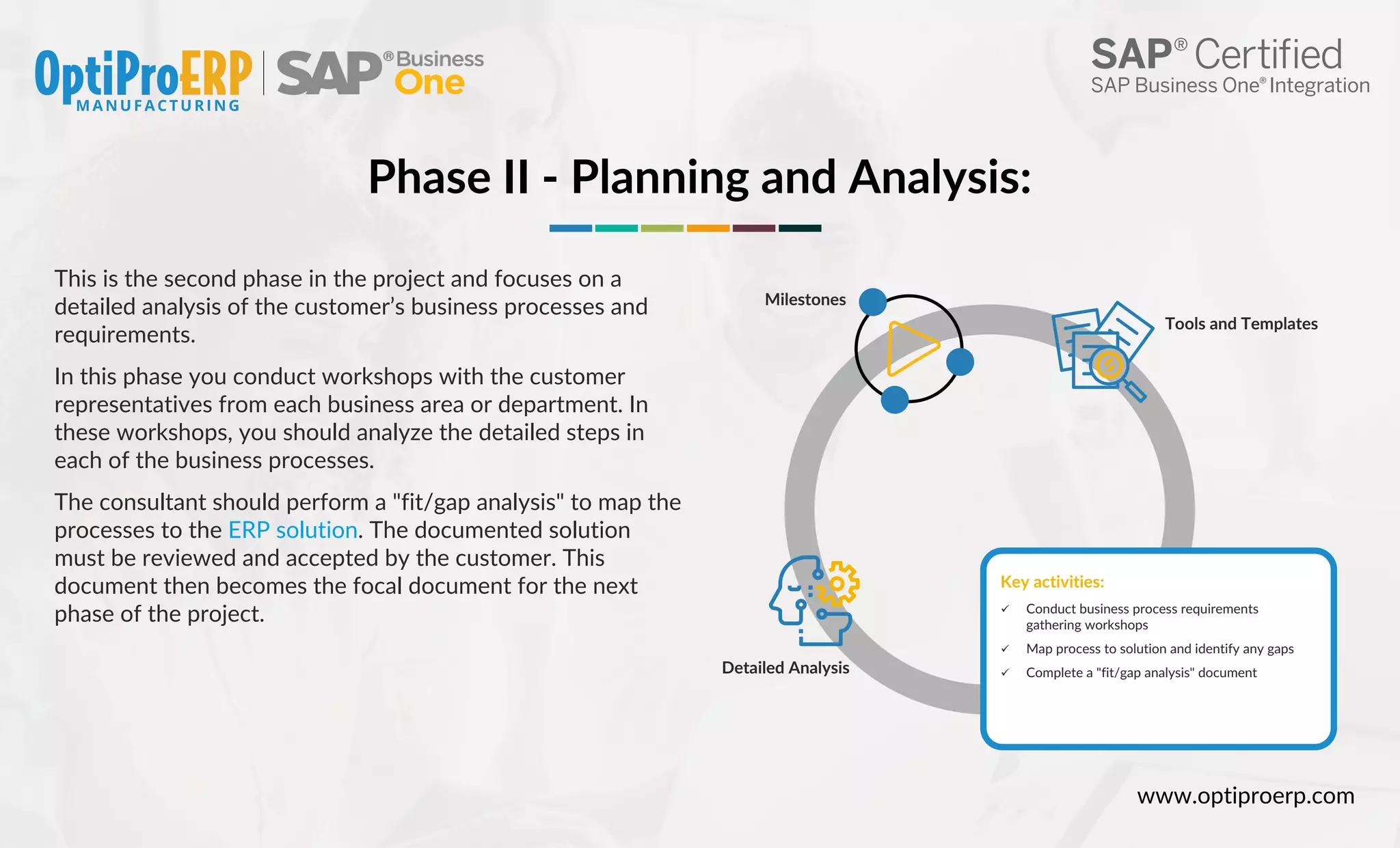 OptiProERP MANUFACTURING | SAP® Business One

SAP® Certified
SAP Business One® Integration

Phase II - Planning and Analysis:

This is the second phase in the project and focuses on a detailed analysis of the customer's business processes and requirements.

In this phase you conduct workshops with the customer representatives from each business area or department. In these workshops, you should analyze the detailed steps in each of the business processes.

The consultant should perform a "fit/gap analysis" to map the processes to the ERP solution. The documented solution must be reviewed and accepted by the customer. This document then becomes the focal document for the next phase of the project.

Milestones

Tools and Templates

Detailed Analysis

Key activities:
✓ Conduct business process requirements gathering workshops
✓ Map process to solution and identify any gaps
✓ Complete a "fit/gap analysis" document

www.optiproerp.com